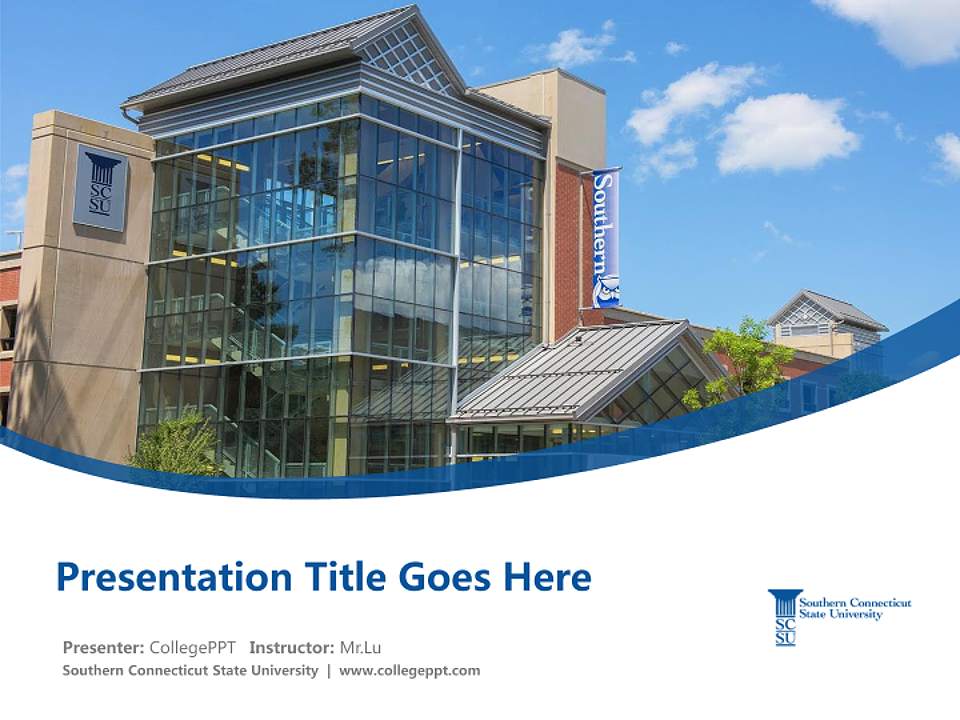 SC
SU

Southern

Presentation Title Goes Here

Presenter: CollegePPT Instructor: Mr.Lu
Southern Connecticut State University | www.collegeppt.com

SC
SU
Southern Connecticut
State University